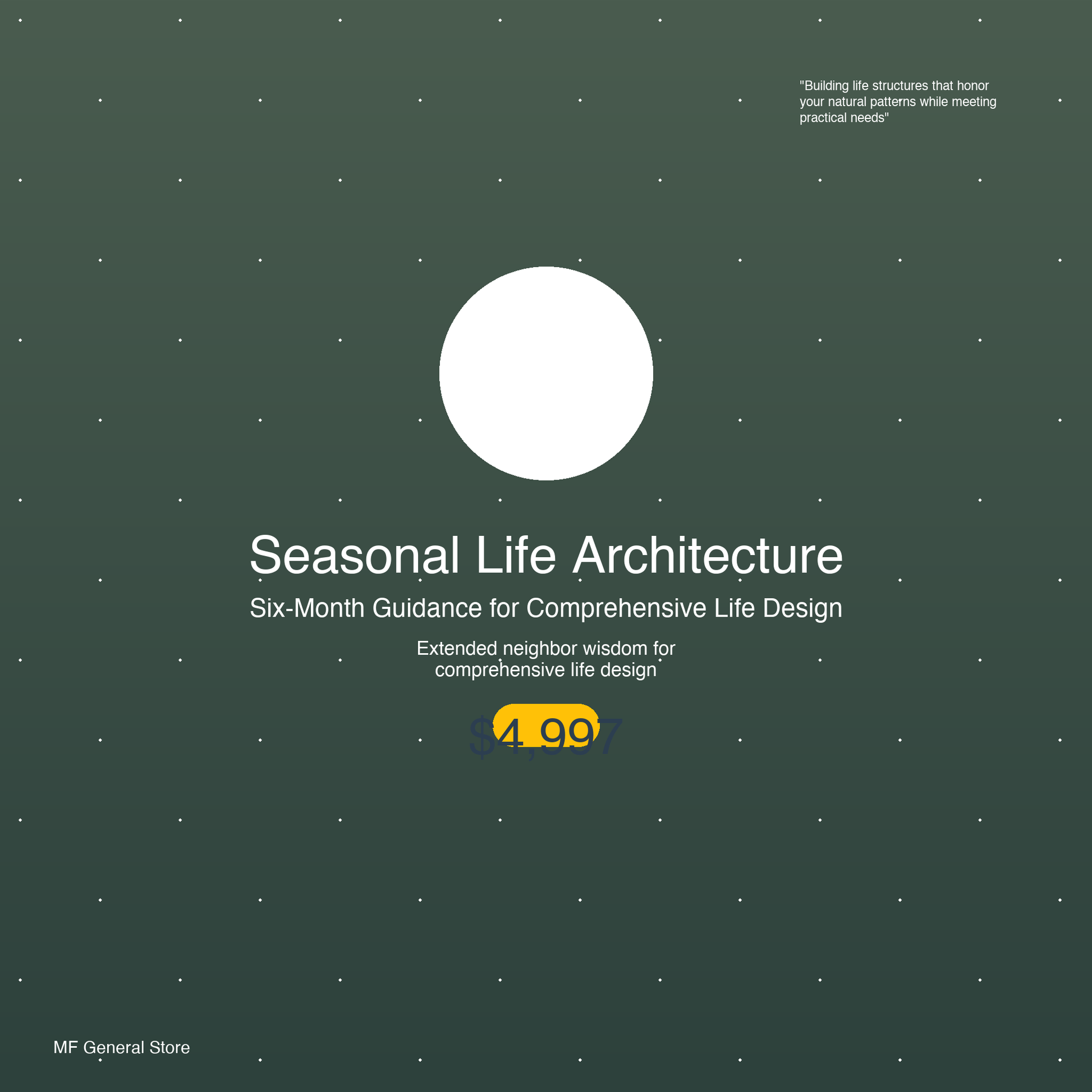 "Building life structures that honor your natural patterns while meeting practical needs"

Seasonal Life Architecture

Six-Month Guidance for Comprehensive Life Design

Extended neighbor wisdom for comprehensive life design

$4,997

MF General Store